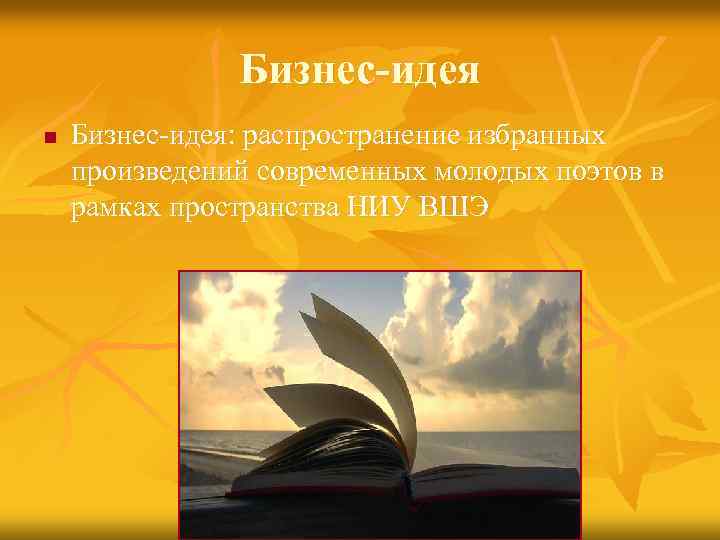 Бизнес-идея

Бизнес-идея: распространение избранных произведений современных молодых поэтов в рамках пространства НИУ ВШЭ